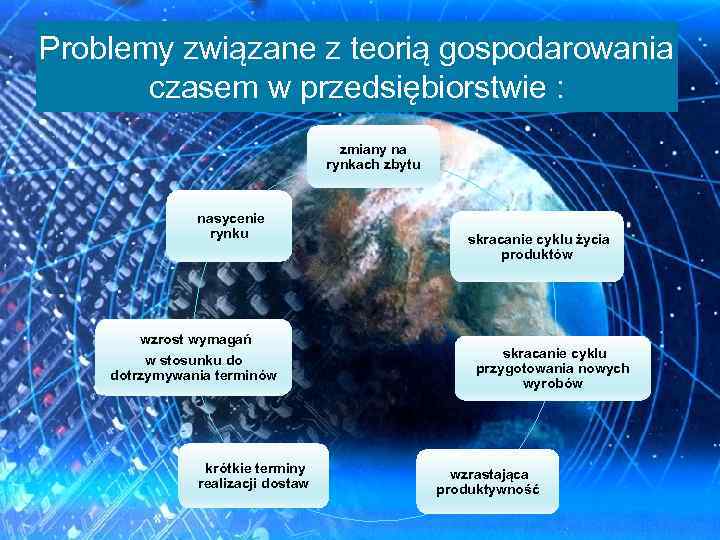 Problemy związane z teorią gospodarowania czasem w przedsiębiorstwie :

zmiany na rynkach zbytu

skracanie cyklu życia produktów

skracanie cyklu przygotowania nowych wyrobów

wzrastająca produktywność

krótkie terminy realizacji dostaw

wzrost wymagań w stosunku do dotrzymywania terminów

nasycenie rynku